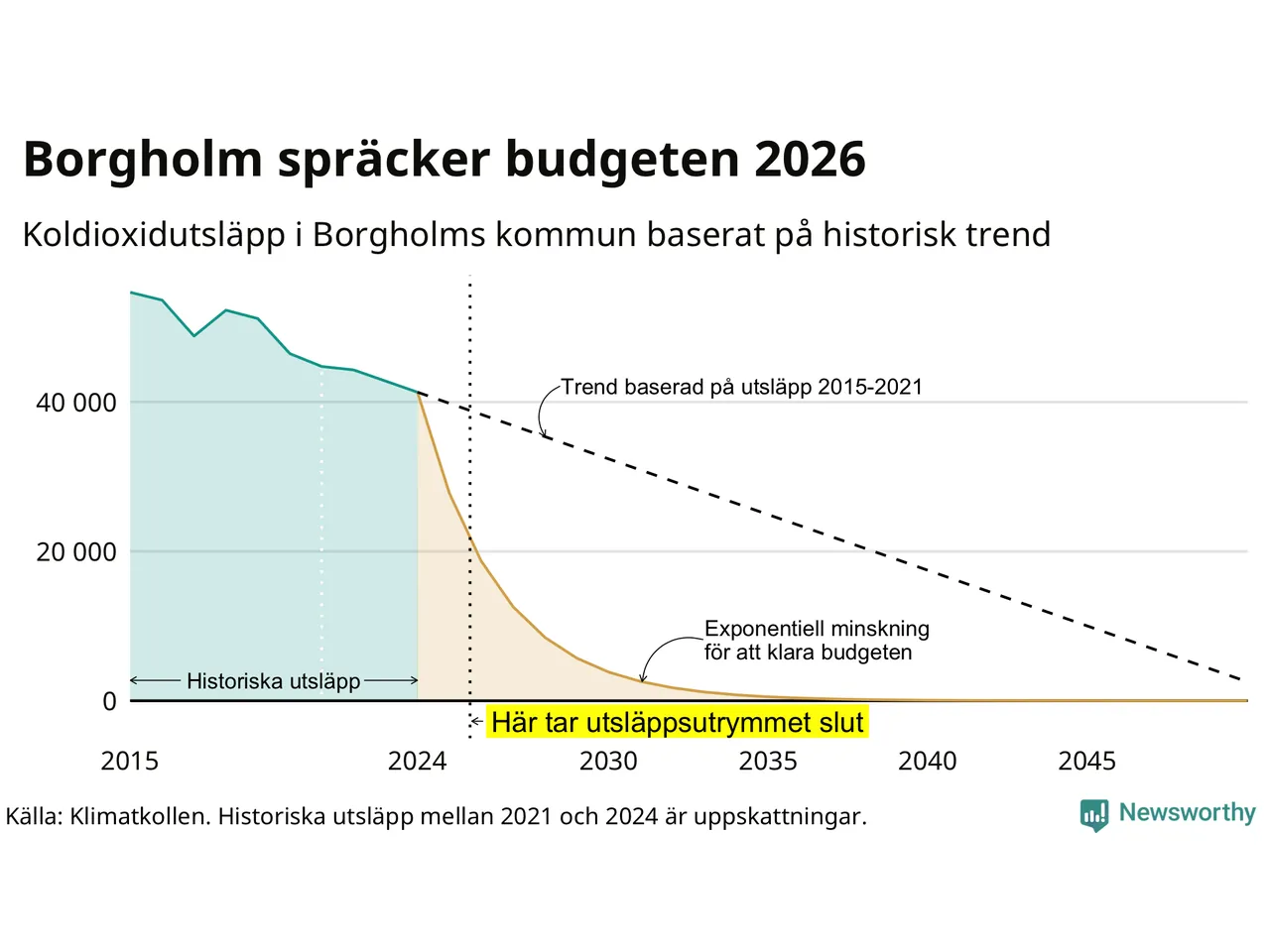 Borgholm spräcker budgeten 2026

Koldioxidutsläpp i Borgholms kommun baserat på historisk trend

40 000
20 000
0

Trend baserad på utsläpp 2015-2021

Exponentiell minskning för att klara budgeten

Historiska utsläpp

Här tar utsläppsutrymmet slut

2015
2024
2030
2035
2040
2045

Källa: Klimatkollen. Historiska utsläpp mellan 2021 och 2024 är uppskattningar.

Newsworthy